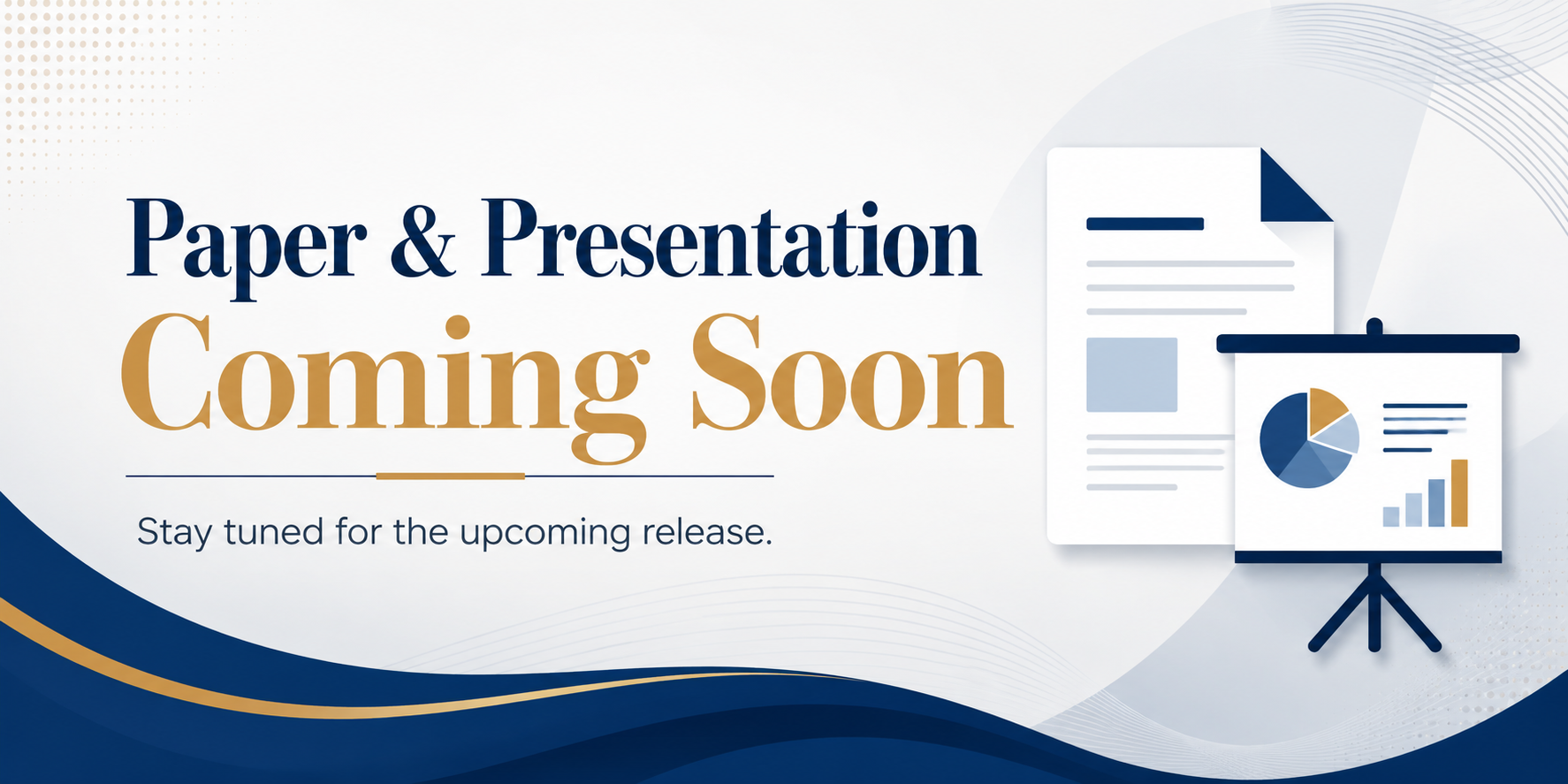 Paper & Presentation
Coming Soon

Stay tuned for the upcoming release.